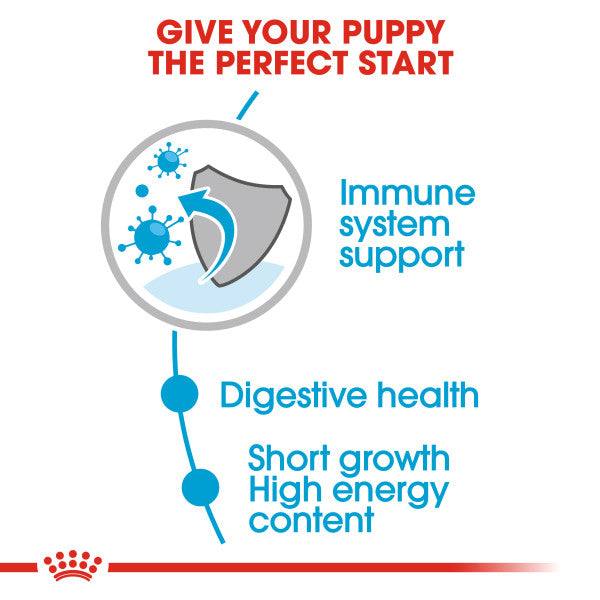 GIVE YOUR PUPPY THE PERFECT START

Immune system support

Digestive health

Short growth High energy content